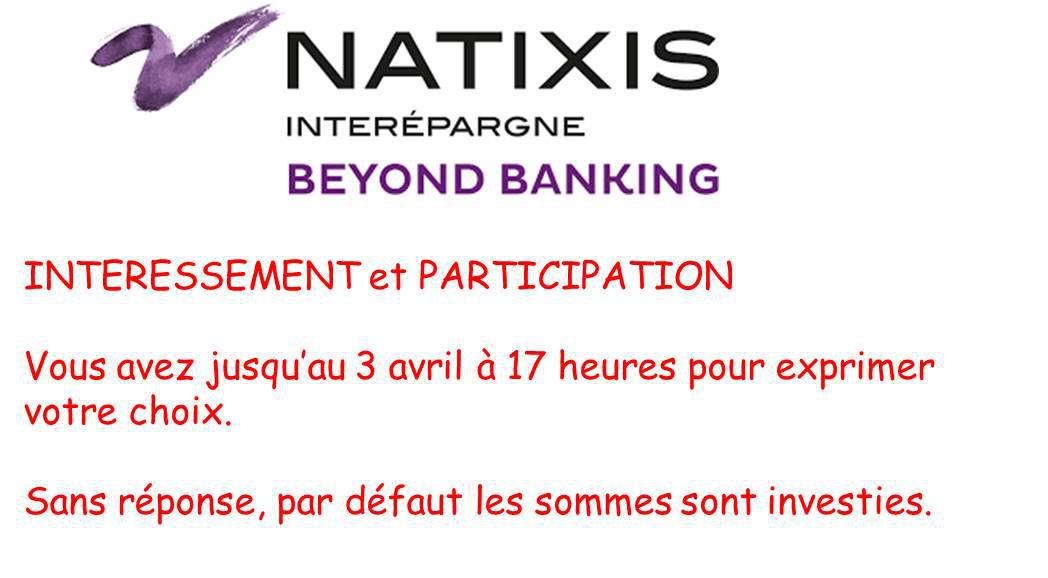 NATIXIS
INTERÉPARGNE
BEYOND BANKING

INTERESSEMENT et PARTICIPATION

Vous avez jusqu'au 3 avril à 17 heures pour exprimer votre choix.

Sans réponse, par défaut les sommes sont investies.